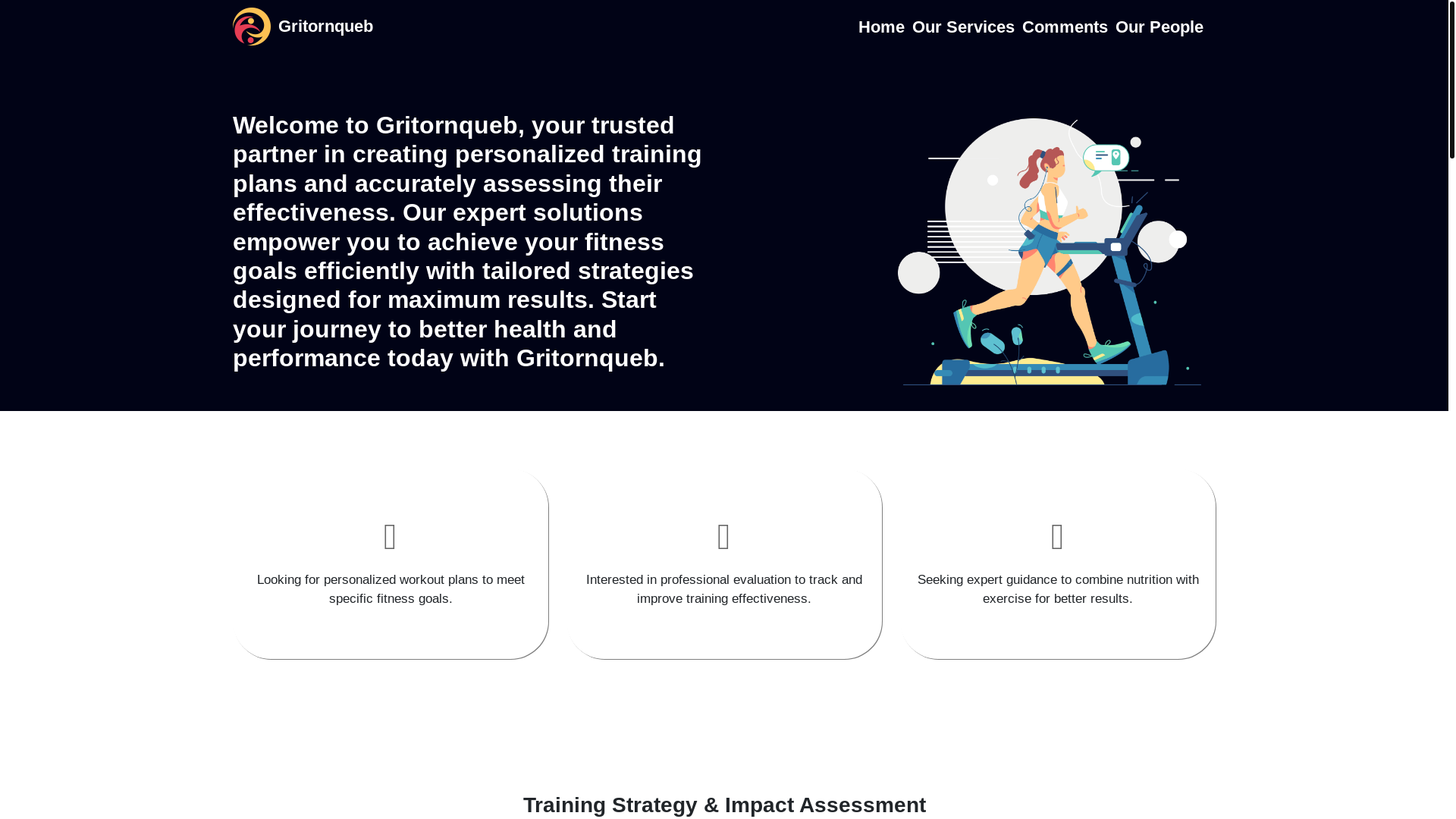 Gritornqueb

Home Our Services Comments Our People

Welcome to Gritornqueb, your trusted partner in creating personalized training plans and accurately assessing their effectiveness. Our expert solutions empower you to achieve your fitness goals efficiently with tailored strategies designed for maximum results. Start your journey to better health and performance today with Gritornqueb.

Looking for personalized workout plans to meet specific fitness goals.

Interested in professional evaluation to track and improve training effectiveness.

Seeking expert guidance to combine nutrition with exercise for better results.

Training Strategy & Impact Assessment